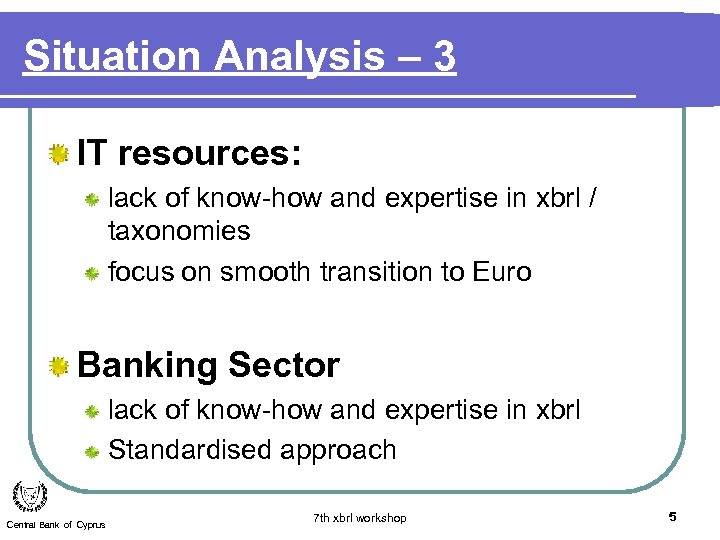 Situation Analysis – 3

IT resources:

lack of know-how and expertise in xbrl / taxonomies

focus on smooth transition to Euro

Banking Sector

lack of know-how and expertise in xbrl

Standardised approach

Central Bank of Cyprus

7th xbrl workshop

5